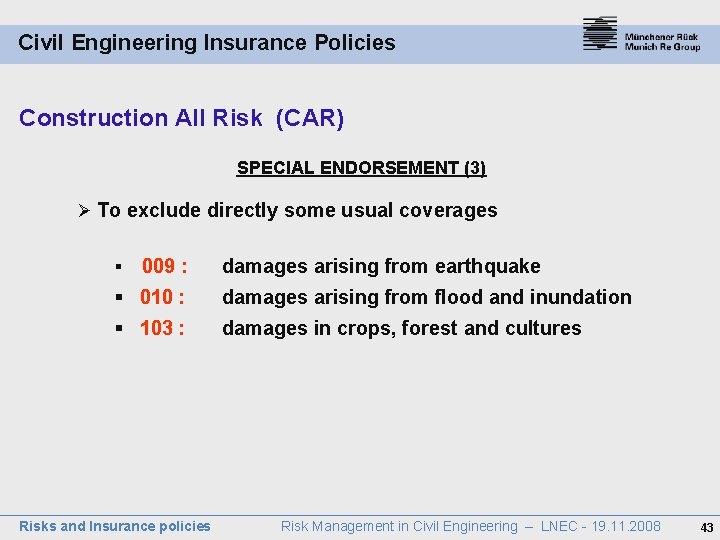 Civil Engineering Insurance Policies

Münchener Rück
Munich Re Group

Construction All Risk (CAR)

SPECIAL ENDORSEMENT (3)

➢ To exclude directly some usual coverages

▪ 009 : damages arising from earthquake
▪ 010 : damages arising from flood and inundation
▪ 103 : damages in crops, forest and cultures

Risks and Insurance policies Risk Management in Civil Engineering – LNEC - 19.11.2008 43